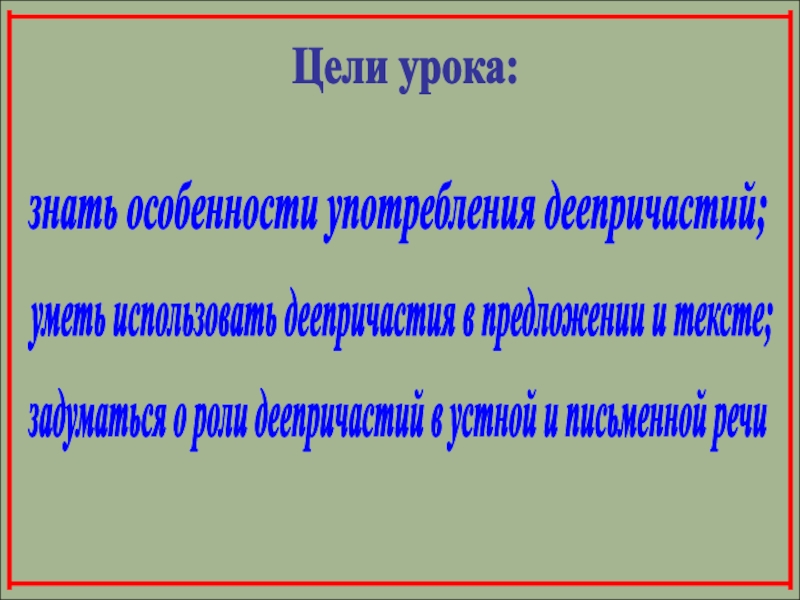 Цели урока:

знать особенности употребления деепричастий;

уметь использовать деепричастия в предложении и тексте;

задуматься о роли деепричастий в устной и письменной речи